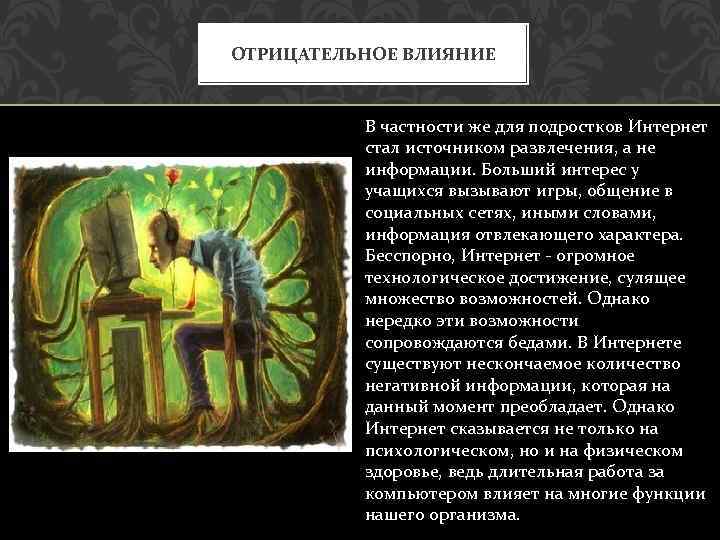 ОТРИЦАТЕЛЬНОЕ ВЛИЯНИЕ

В частности же для подростков Интернет стал источником развлечения, а не информации. Больший интерес у учащихся вызывают игры, общение в социальных сетях, иными словами, информация отвлекающего характера. Бесспорно, Интернет - огромное технологическое достижение, сулящее множество возможностей. Однако нередко эти возможности сопровождаются бедами. В Интернете существуют нескончаемое количество негативной информации, которая на данный момент преобладает. Однако Интернет сказывается не только на психологическом, но и на физическом здоровье, ведь длительная работа за компьютером влияет на многие функции нашего организма.